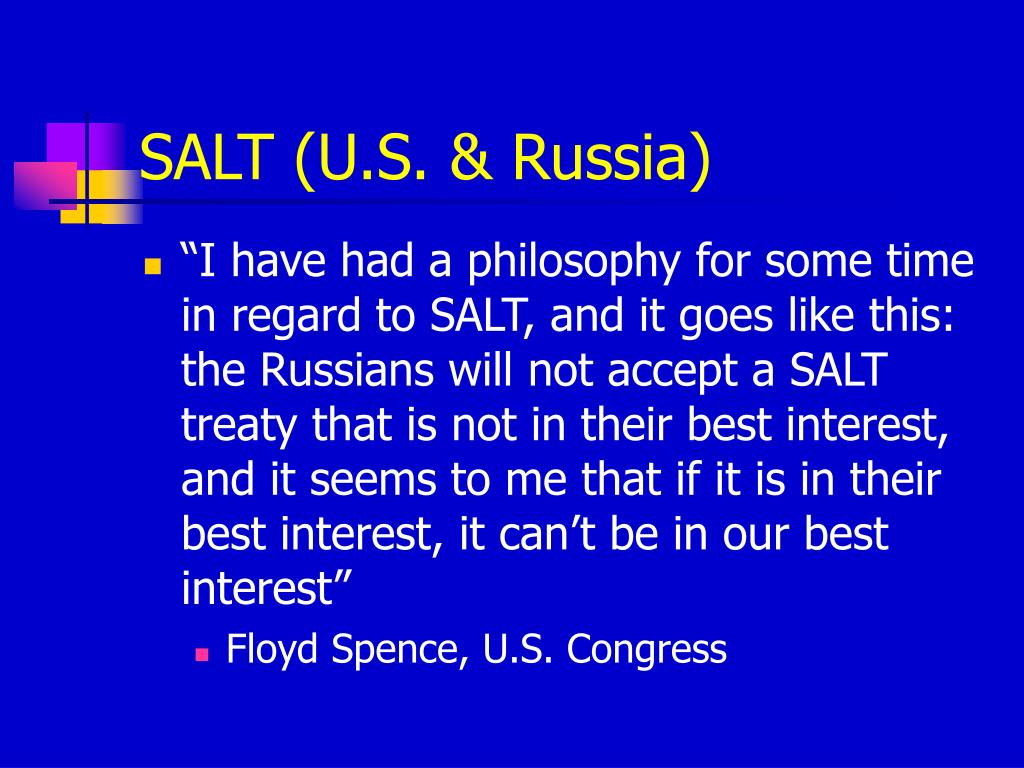 SALT (U.S. & Russia)

“I have had a philosophy for some time in regard to SALT, and it goes like this: the Russians will not accept a SALT treaty that is not in their best interest, and it seems to me that if it is in their best interest, it can’t be in our best interest”

Floyd Spence, U.S. Congress